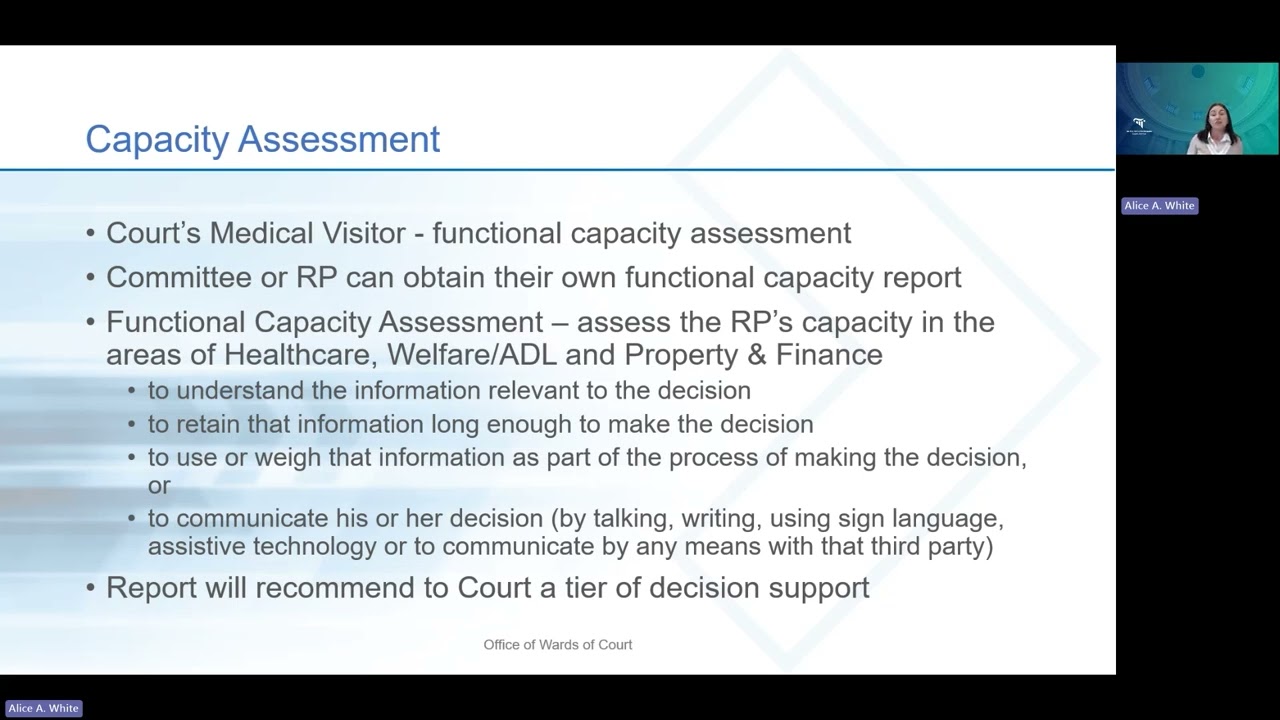 Capacity Assessment

• Court's Medical Visitor - functional capacity assessment
• Committee or RP can obtain their own functional capacity report
• Functional Capacity Assessment – assess the RP's capacity in the areas of Healthcare, Welfare/ADL and Property & Finance
• to understand the information relevant to the decision
• to retain that information long enough to make the decision
• to use or weigh that information as part of the process of making the decision, or
• to communicate his or her decision (by talking, writing, using sign language, assistive technology or to communicate by any means with that third party)
• Report will recommend to Court a tier of decision support

Office of Wards of Court

Alice A. White

Alice A. White